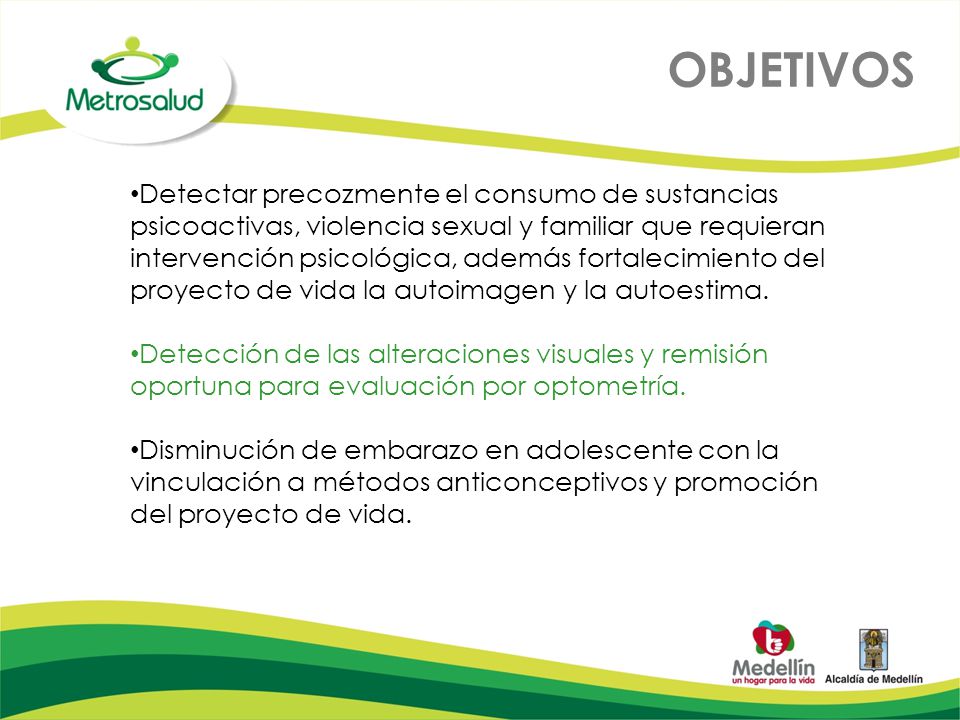 Metrosalud

OBJETIVOS

•Detectar precozmente el consumo de sustancias psicoactivas, violencia sexual y familiar que requieran intervención psicológica, además fortalecimiento del proyecto de vida la autoimagen y la autoestima.

•Detección de las alteraciones visuales y remisión oportuna para evaluación por optometría.

•Disminución de embarazo en adolescente con la vinculación a métodos anticonceptivos y promoción del proyecto de vida.

Medellín
un hogar para la vida

Alcaldía de Medellín